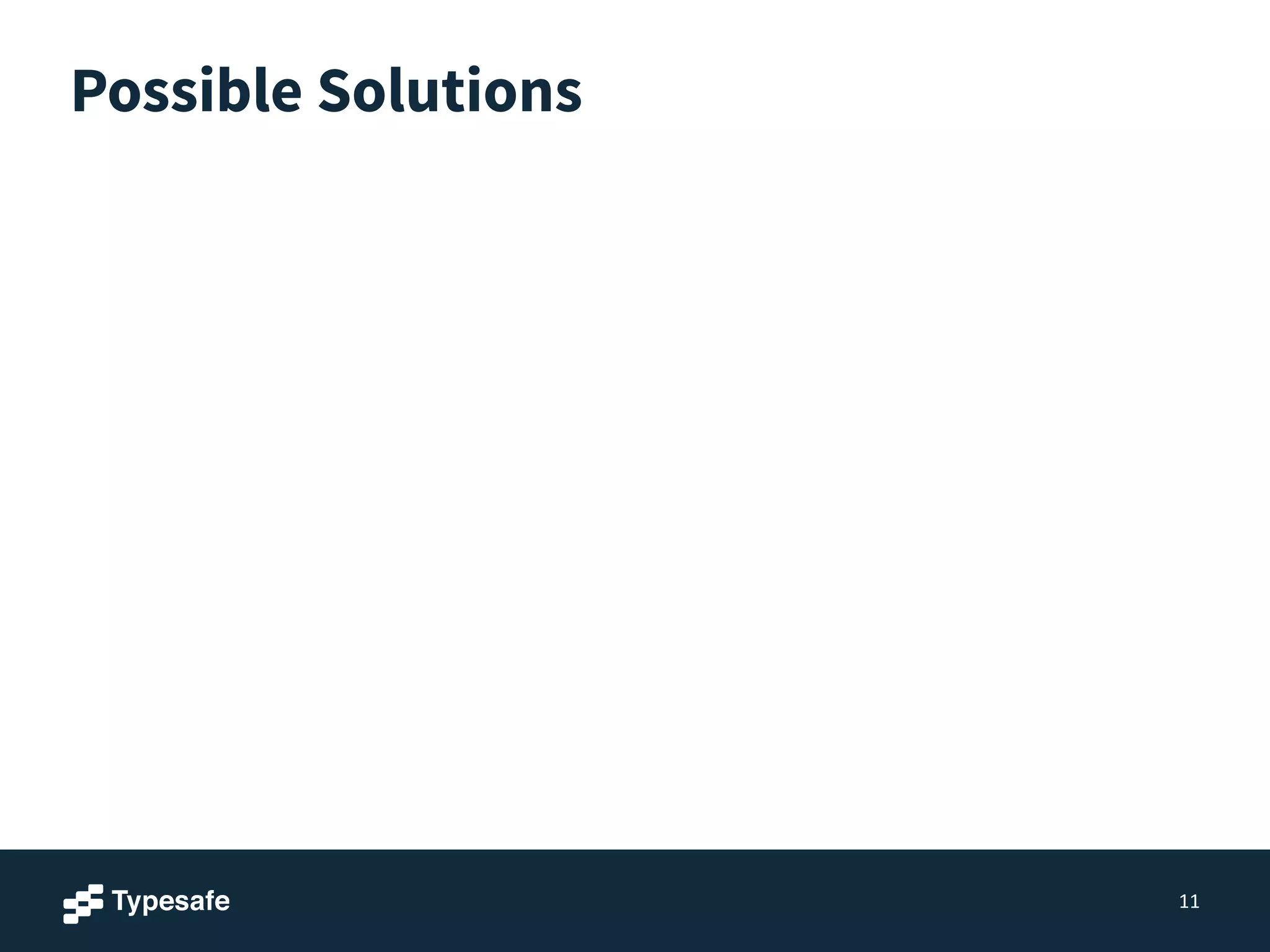 Possible Solutions

Typesafe

11